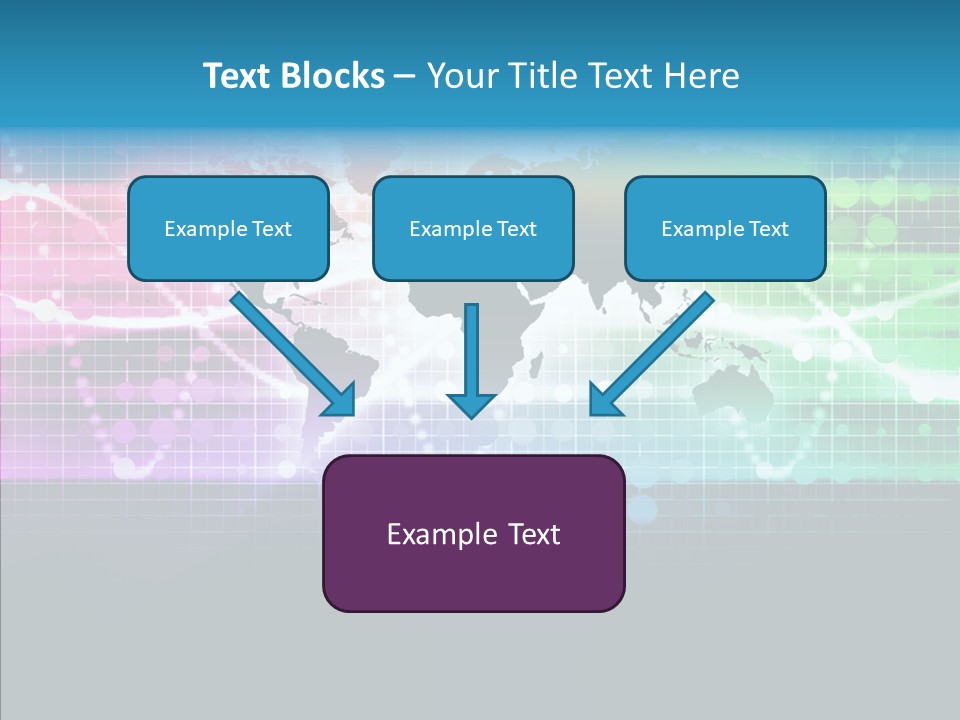 Text Blocks – Your Title Text Here

Example Text

Example Text

Example Text

Example Text